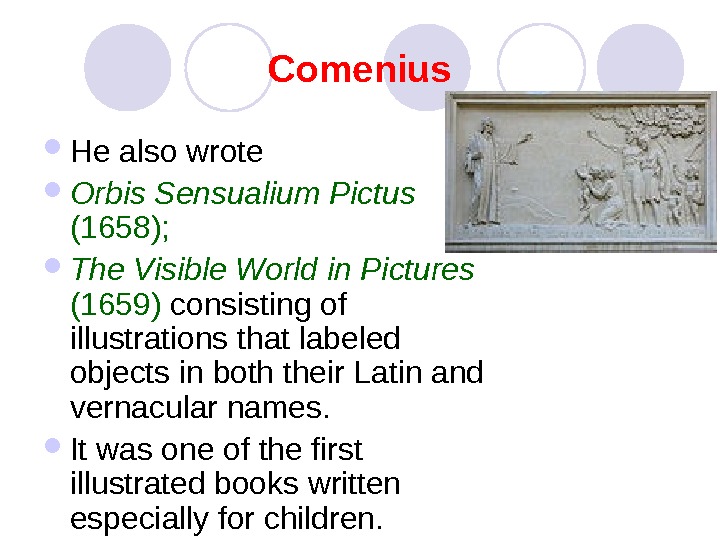 Comenius

- He also wrote
- Orbis Sensualium Pictus (1658);
- The Visible World in Pictures (1659) consisting of illustrations that labeled objects in both their Latin and vernacular names.
- It was one of the first illustrated books written especially for children.